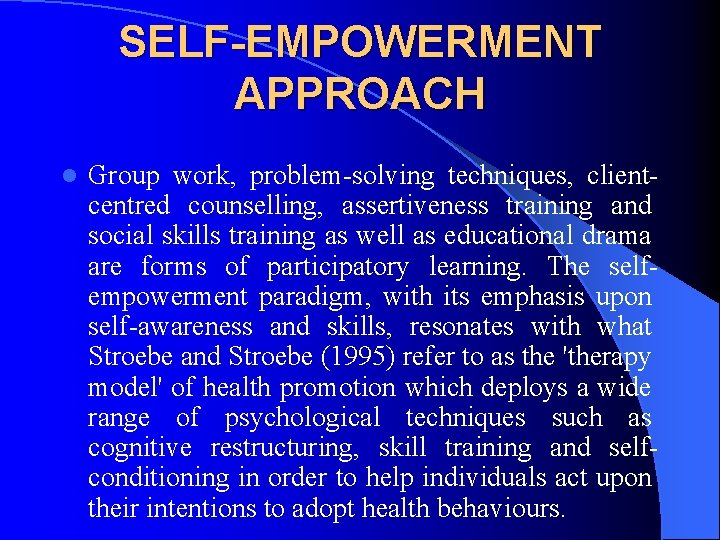 SELF-EMPOWERMENT APPROACH

- Group work, problem-solving techniques, client-centred counselling, assertiveness training and social skills training as well as educational drama are forms of participatory learning. The self-empowerment paradigm, with its emphasis upon self-awareness and skills, resonates with what Stroebe and Stroebe (1995) refer to as the 'therapy model' of health promotion which deploys a wide range of psychological techniques such as cognitive restructuring, skill training and self-conditioning in order to help individuals act upon their intentions to adopt health behaviours.